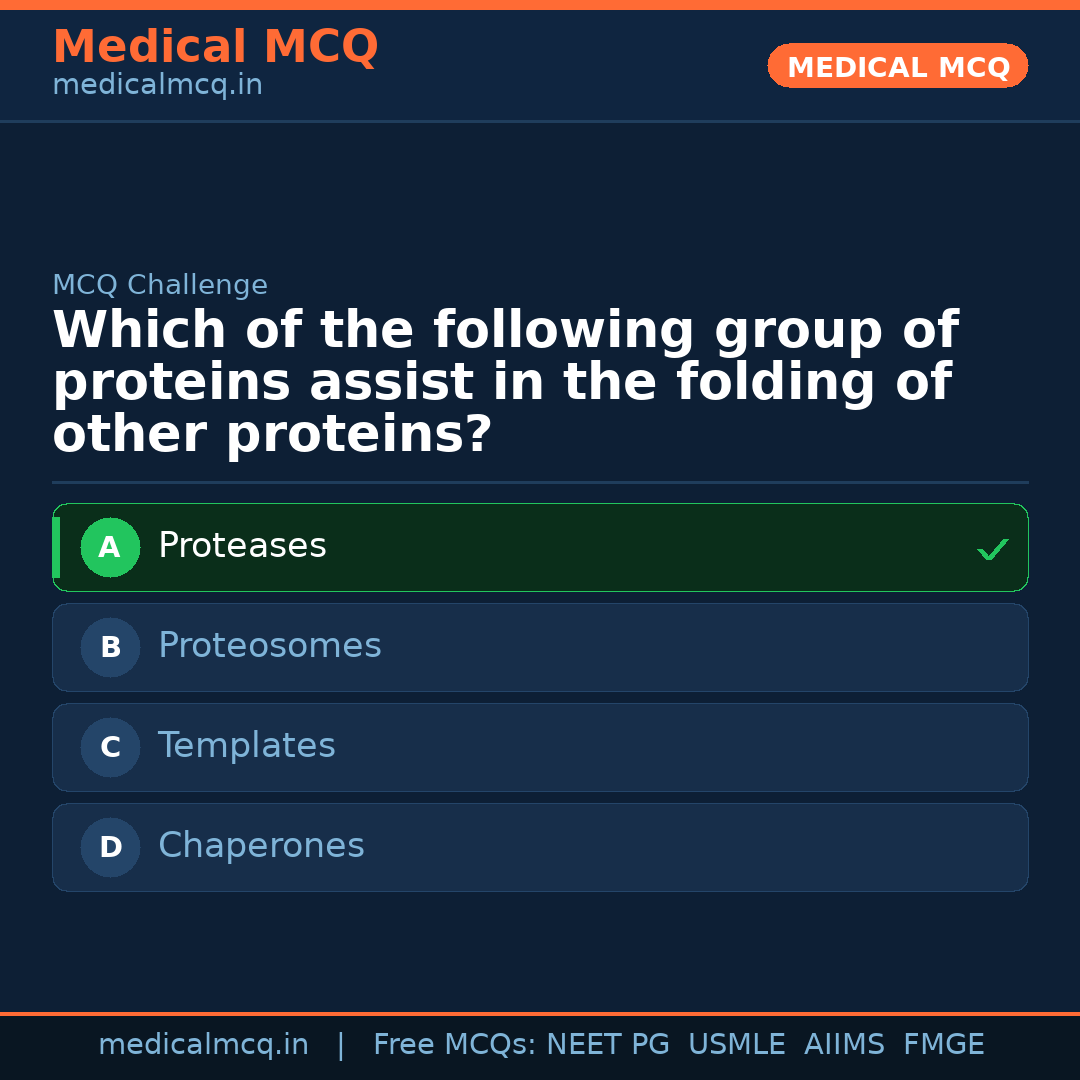 Medical MCQ
medicalmcq.in

MEDICAL MCQ

MCQ Challenge

Which of the following group of proteins assist in the folding of other proteins?

A Proteases ✓

B Proteosomes

C Templates

D Chaperones

medicalmcq.in | Free MCQs: NEET PG USMLE AIIMS FMGE